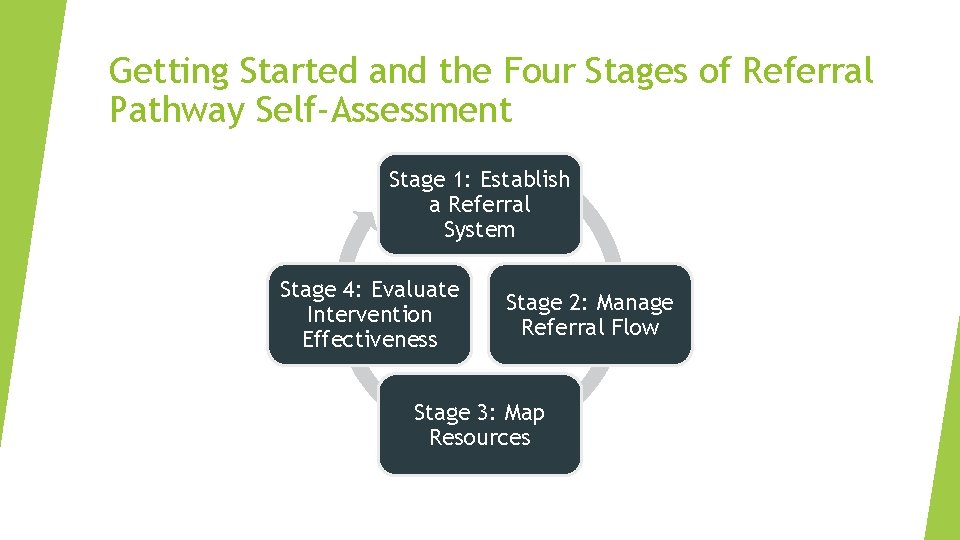 Getting Started and the Four Stages of Referral Pathway Self-Assessment

Stage 1: Establish a Referral System

Stage 2: Manage Referral Flow

Stage 3: Map Resources

Stage 4: Evaluate Intervention Effectiveness